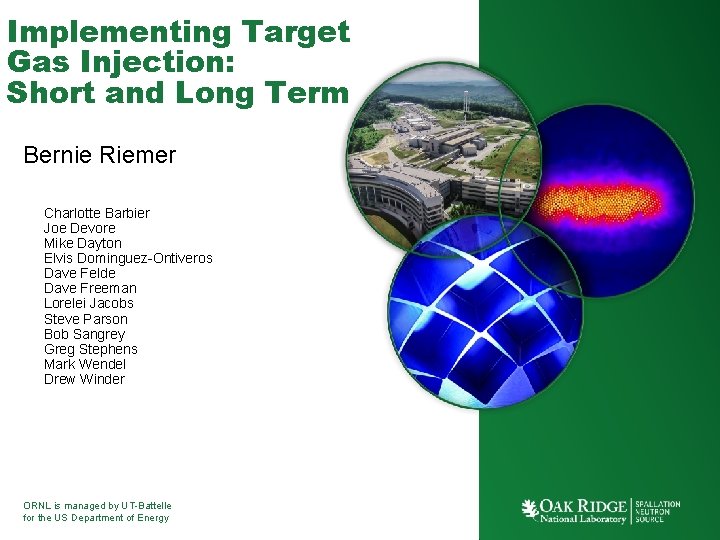 Implementing Target Gas Injection: Short and Long Term

Bernie Riemer

Charlotte Barbier
Joe Devore
Mike Dayton
Elvis Dominguez-Ontiveros
Dave Felde
Dave Freeman
Lorelei Jacobs
Steve Parson
Bob Sangrey
Greg Stephens
Mark Wendel
Drew Winder

ORNL is managed by UT-Battelle for the US Department of Energy

OAK RIDGE National Laboratory | SPALLATION NEUTRON SOURCE